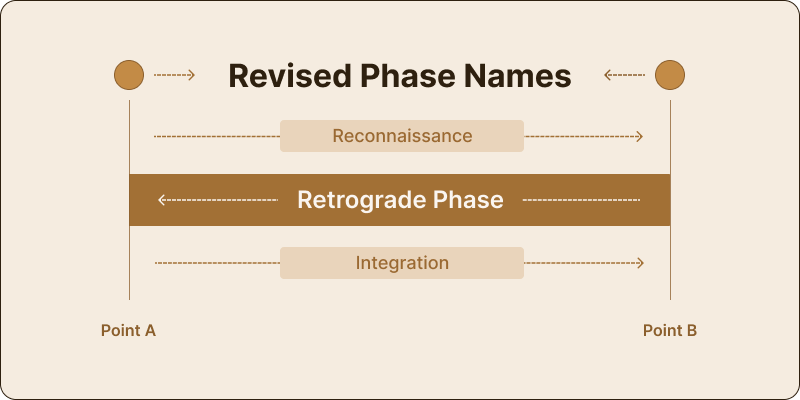 Revised Phase Names

Reconnaissance

Retrograde Phase

Integration

Point A

Point B